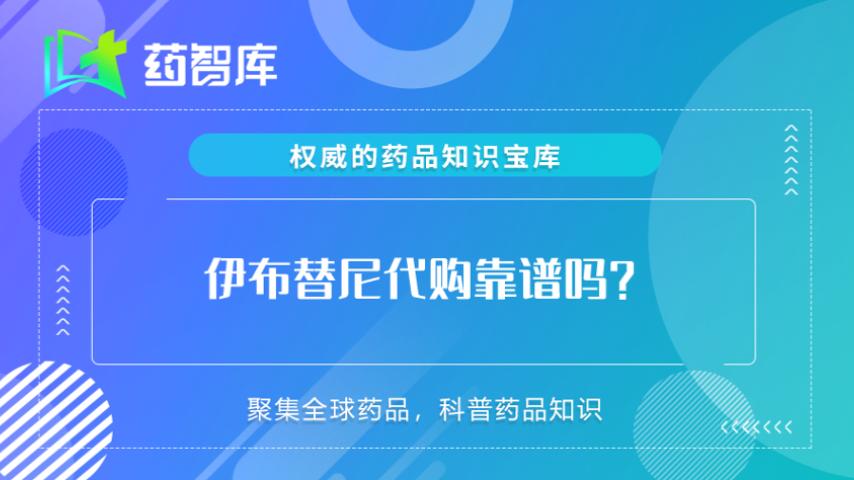 药智库

权威的药品知识宝库

伊布替尼代购靠谱吗?

聚集全球药品，科普药品知识